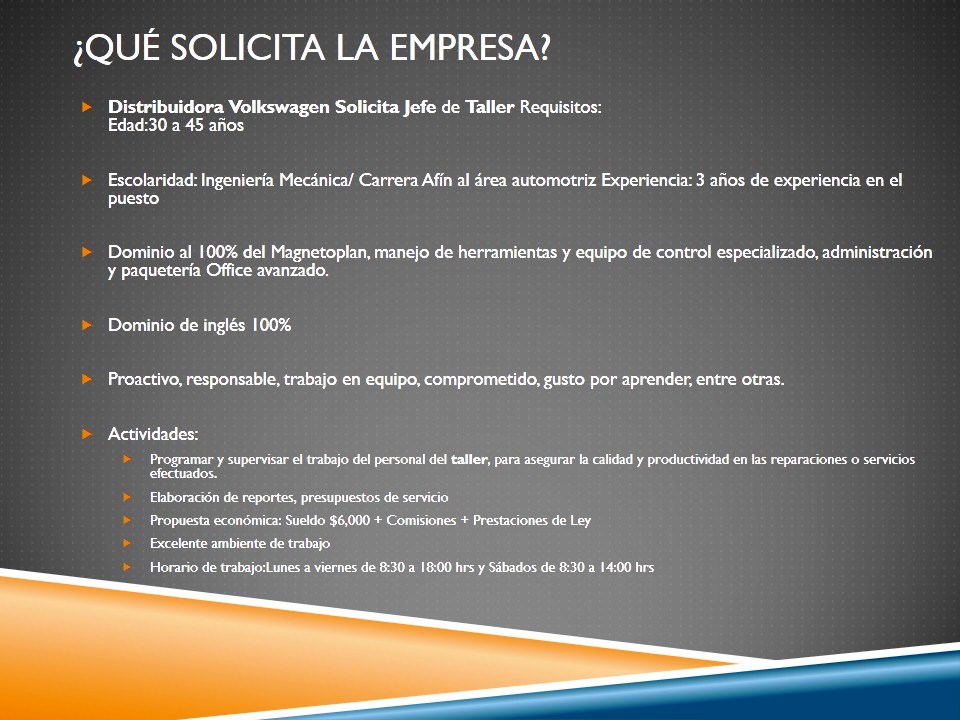 ¿QUÉ SOLICITA LA EMPRESA?

Distribuidora Volkswagen Solicita Jefe de Taller Requisitos: Edad:30 a 45 años

Escolaridad: Ingeniería Mecánica/ Carrera Afín al área automotriz Experiencia: 3 años de experiencia en el puesto

Dominio al 100% del Magnetoplan, manejo de herramientas y equipo de control especializado, administración y paquetería Office avanzado.

Dominio de inglés 100%

Proactivo, responsable, trabajo en equipo, comprometido, gusto por aprender, entre otras.

Actividades:

Programar y supervisar el trabajo del personal del taller, para asegurar la calidad y productividad en las reparaciones o servicios efectuados.

Elaboración de reportes, presupuestos de servicio

Propuesta económica: Sueldo $6,000 + Comisiones + Prestaciones de Ley

Excelente ambiente de trabajo

Horario de trabajo:Lunes a viernes de 8:30 a 18:00 hrs y Sábados de 8:30 a 14:00 hrs